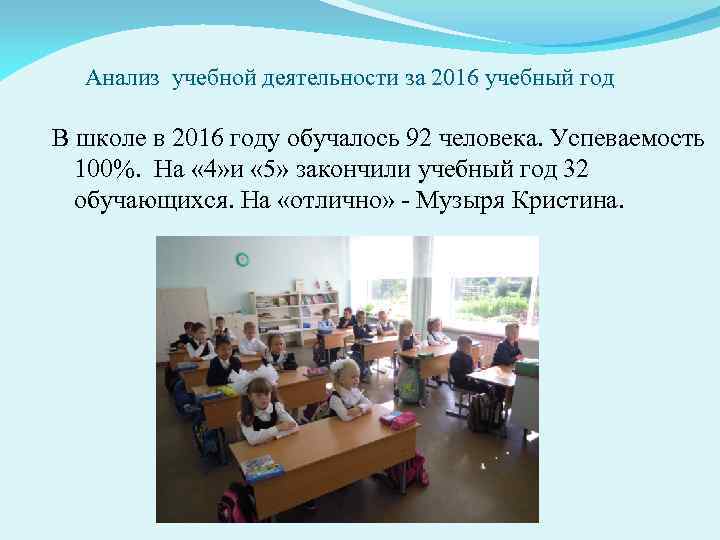 Анализ учебной деятельности за 2016 учебный год

В школе в 2016 году обучалось 92 человека. Успеваемость 100%. На «4»и «5» закончили учебный год 32 обучающихся. На «отлично» - Музыря Кристина.